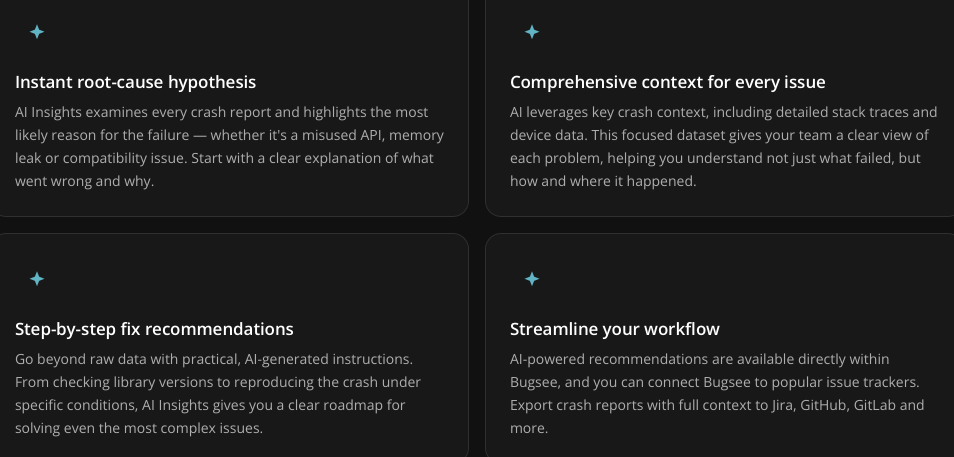 Instant root-cause hypothesis

AI Insights examines every crash report and highlights the most likely reason for the failure — whether it's a misused API, memory leak or compatibility issue. Start with a clear explanation of what went wrong and why.

Comprehensive context for every issue

AI leverages key crash context, including detailed stack traces and device data. This focused dataset gives your team a clear view of each problem, helping you understand not just what failed, but how and where it happened.

Step-by-step fix recommendations

Go beyond raw data with practical, AI-generated instructions. From checking library versions to reproducing the crash under specific conditions, AI Insights gives you a clear roadmap for solving even the most complex issues.

Streamline your workflow

AI-powered recommendations are available directly within Bugsee, and you can connect Bugsee to popular issue trackers. Export crash reports with full context to Jira, GitHub, GitLab and more.